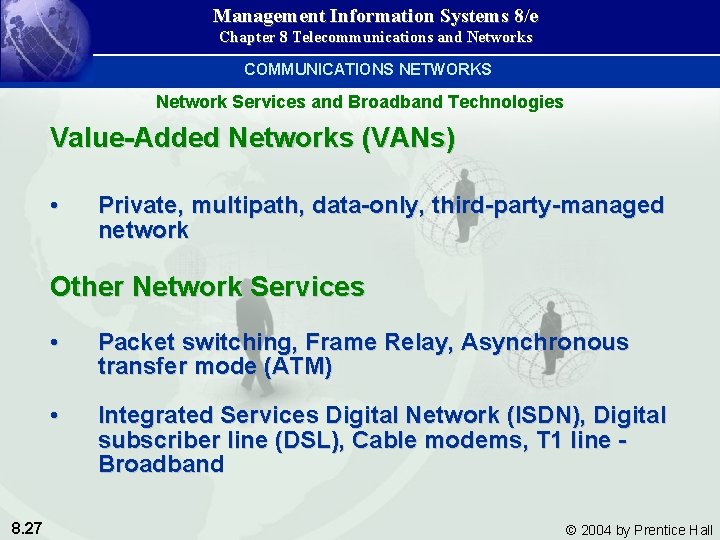 Management Information Systems 8/e
Chapter 8 Telecommunications and Networks

COMMUNICATIONS NETWORKS

Network Services and Broadband Technologies

Value-Added Networks (VANs)

• Private, multipath, data-only, third-party-managed network

Other Network Services

• Packet switching, Frame Relay, Asynchronous transfer mode (ATM)

• Integrated Services Digital Network (ISDN), Digital subscriber line (DSL), Cable modems, T1 line - Broadband

8.27

© 2004 by Prentice Hall